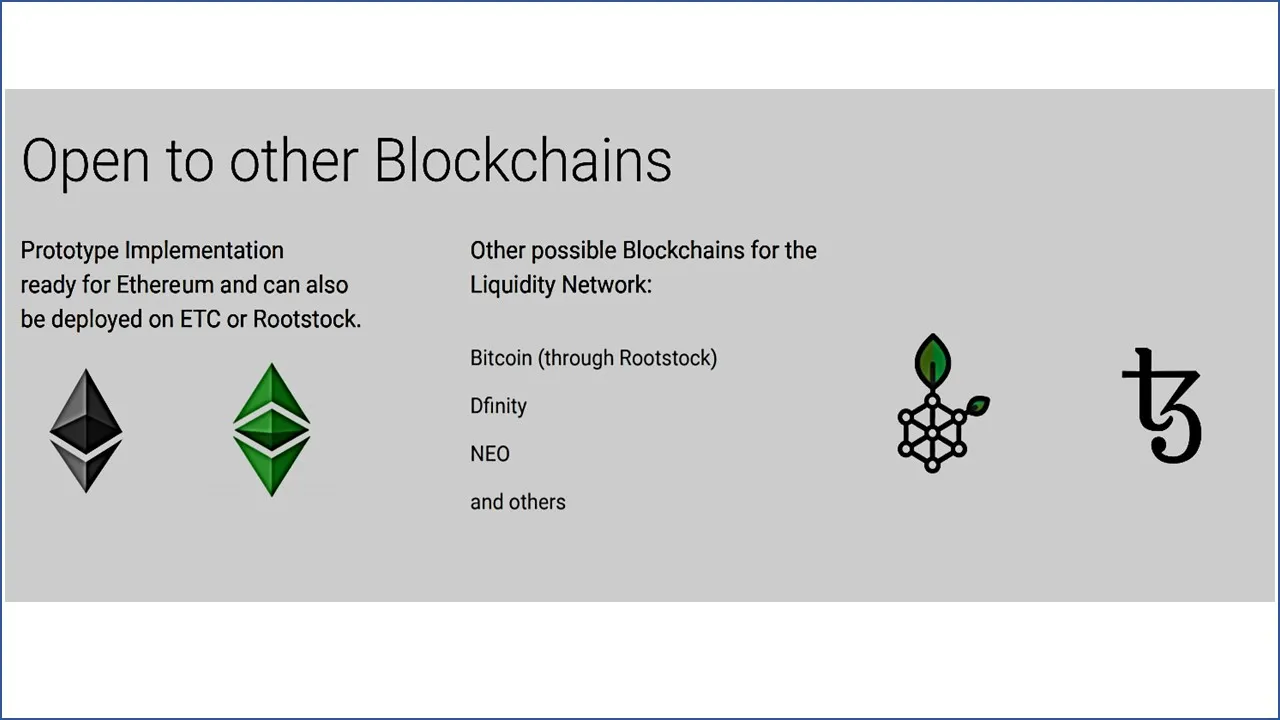 Open to other Blockchains

Prototype Implementation ready for Ethereum and can also be deployed on ETC or Rootstock.

Other possible Blockchains for the Liquidity Network:

Bitcoin (through Rootstock)

Dfinity

NEO

and others